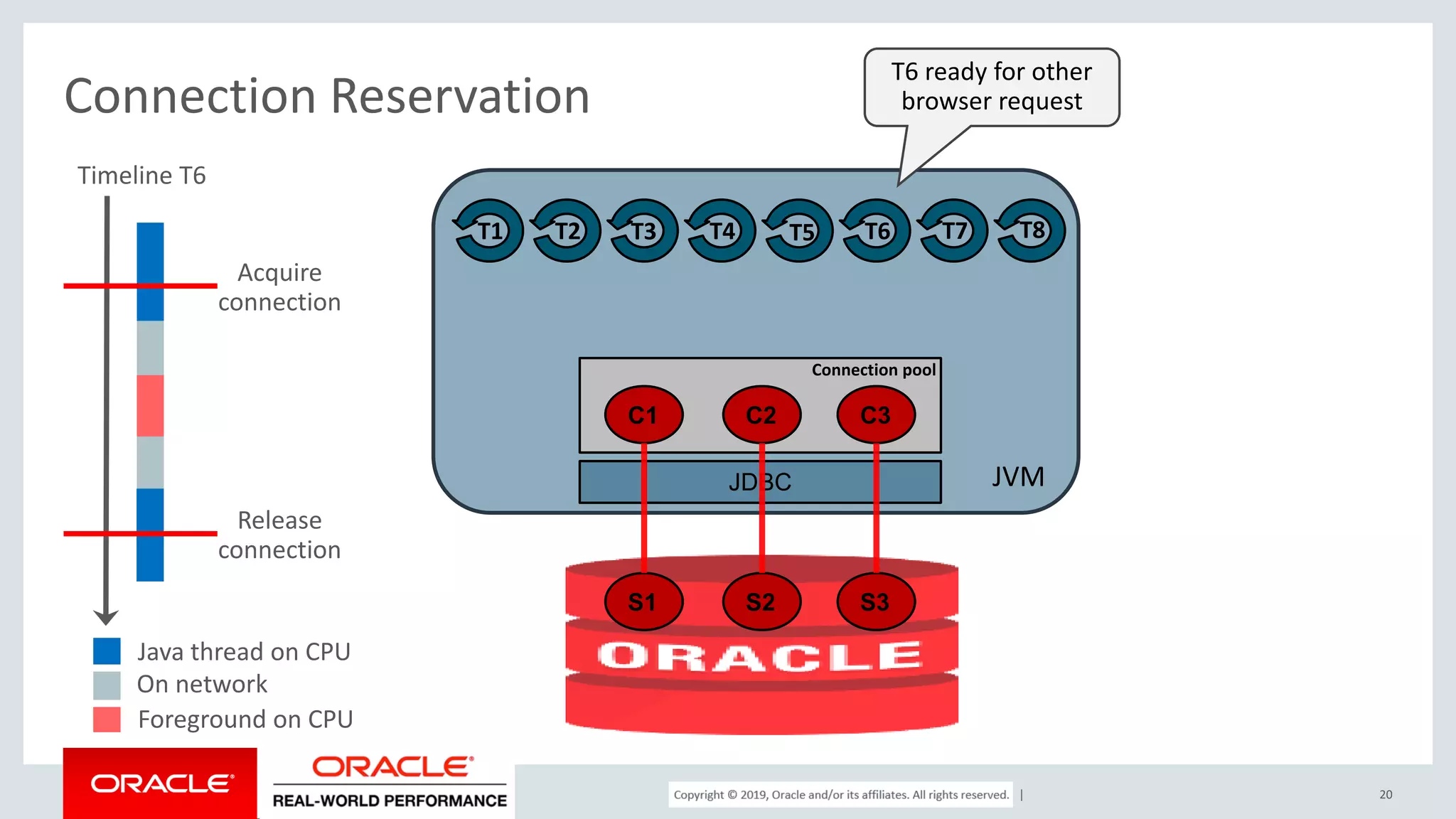 Connection Reservation

T6 ready for other browser request

Timeline T6

Acquire connection

Release connection

T1 T2 T3 T4 T5 T6 T7 T8

Connection pool

C1 C2 C3

JDBC

JVM

S1 S2 S3

ORACLE

Java thread on CPU
On network
Foreground on CPU

ORACLE

ORACLE
REAL-WORLD PERFORMANCE

Copyright © 2019, Oracle and/or its affiliates. All rights reserved. |

20